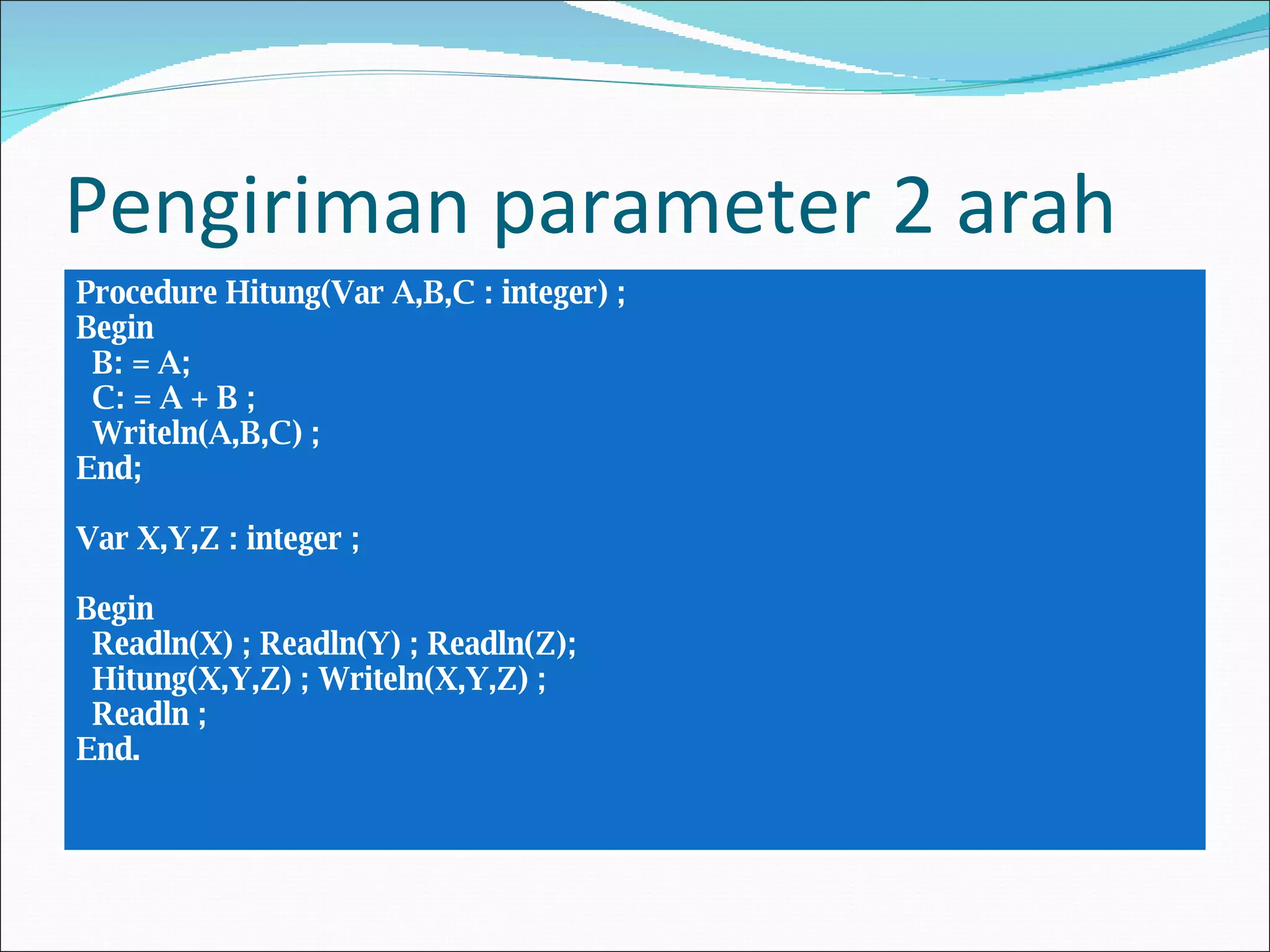 Pengiriman parameter 2 arah

Procedure Hitung(Var A,B,C : integer) ;
Begin
 B: = A;
 C: = A + B ;
 Writeln(A,B,C) ;
End;

Var X,Y,Z : integer ;

Begin
 Readln(X) ; Readln(Y) ; Readln(Z);
 Hitung(X,Y,Z) ; Writeln(X,Y,Z) ;
 Readln ;
End.